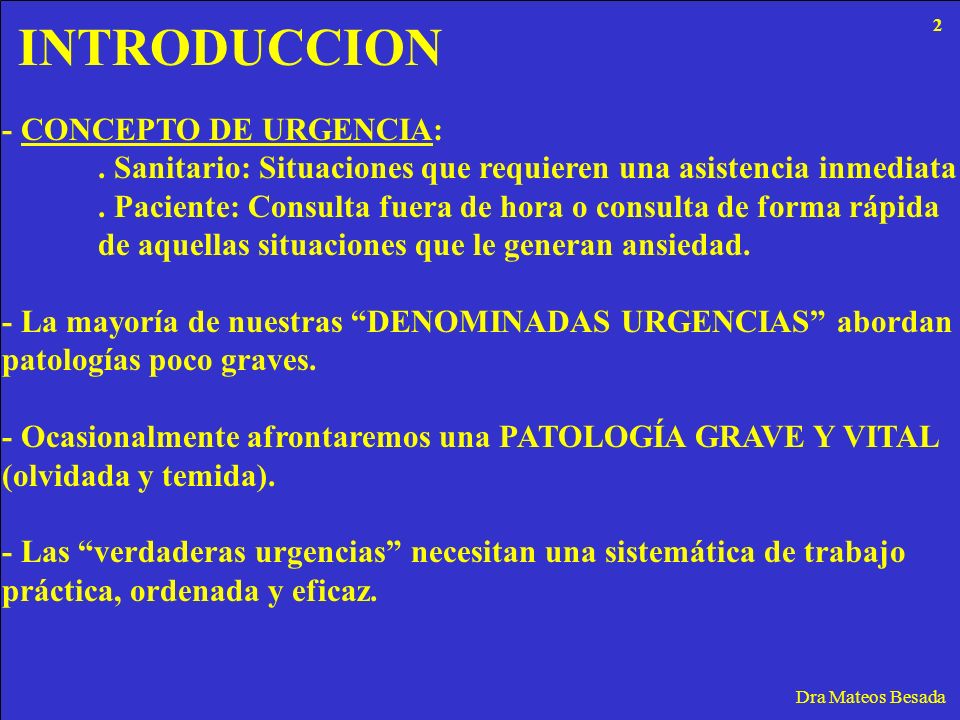 INTRODUCCION

2

- CONCEPTO DE URGENCIA:
. Sanitario: Situaciones que requieren una asistencia inmediata
. Paciente: Consulta fuera de hora o consulta de forma rápida de aquellas situaciones que le generan ansiedad.

- La mayoría de nuestras “DENOMINADAS URGENCIAS” abordan patologías poco graves.

- Ocasionalmente afrontaremos una PATOLOGÍA GRAVE Y VITAL (olvidada y temida).

- Las “verdaderas urgencias” necesitan una sistemática de trabajo práctica, ordenada y eficaz.

Dra Mateos Besada